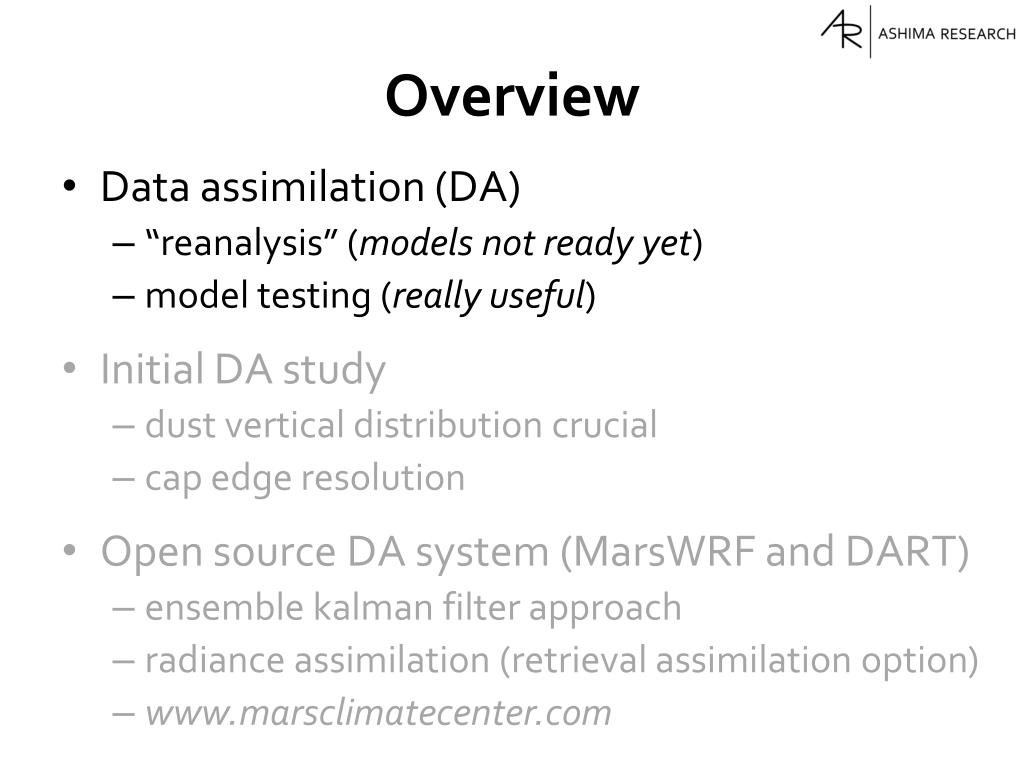 AR ASHIMA RESEARCH

Overview

• Data assimilation (DA)
– “reanalysis” (models not ready yet)
– model testing (really useful)

• Initial DA study
– dust vertical distribution crucial
– cap edge resolution

• Open source DA system (MarsWRF and DART)
– ensemble kalman filter approach
– radiance assimilation (retrieval assimilation option)
– www.marsclimatecenter.com